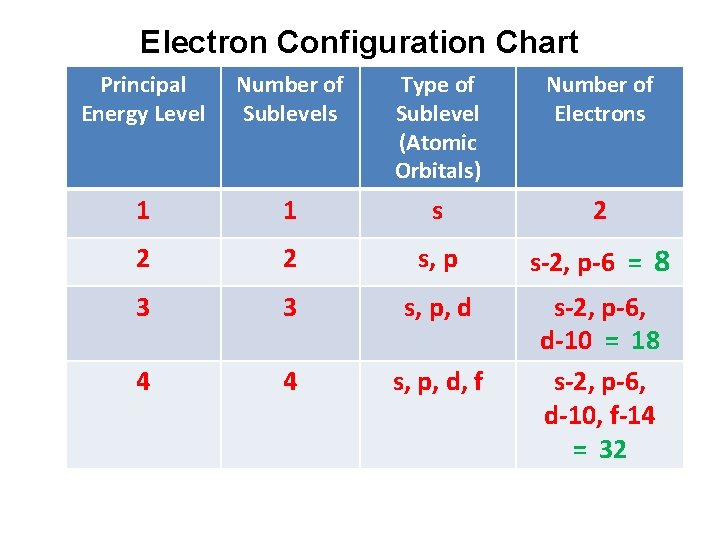 Electron Configuration Chart

| Principal Energy Level | Number of Sublevels | Type of Sublevel (Atomic Orbitals) | Number of Electrons |
|---|---|---|---|
| 1 | 1 | s | 2 |
| 2 | 2 | s, p | s-2, p-6 = 8 |
| 3 | 3 | s, p, d | s-2, p-6, d-10 = 18 |
| 4 | 4 | s, p, d, f | s-2, p-6, d-10, f-14 = 32 |